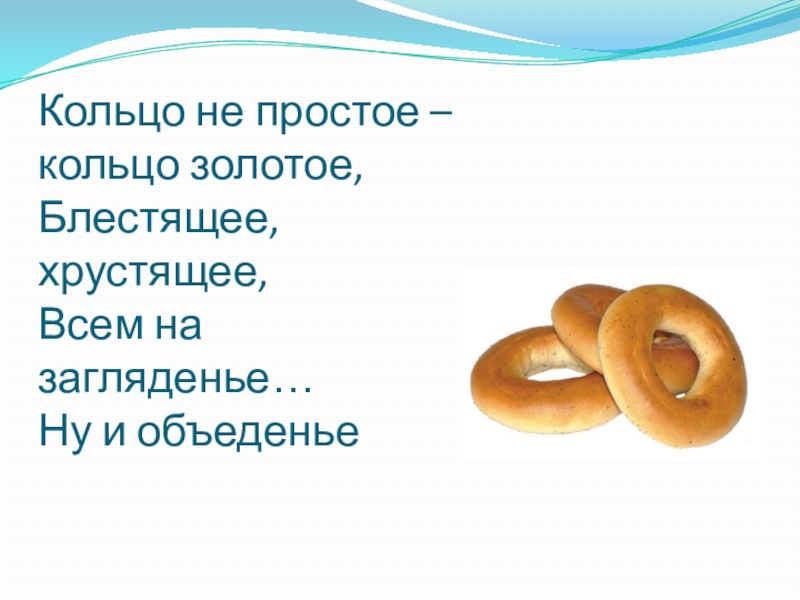 Кольцо не простое – кольцо золотое,
Блестящее,
хрустящее,
Всем на загляденье…
Ну и объеденье